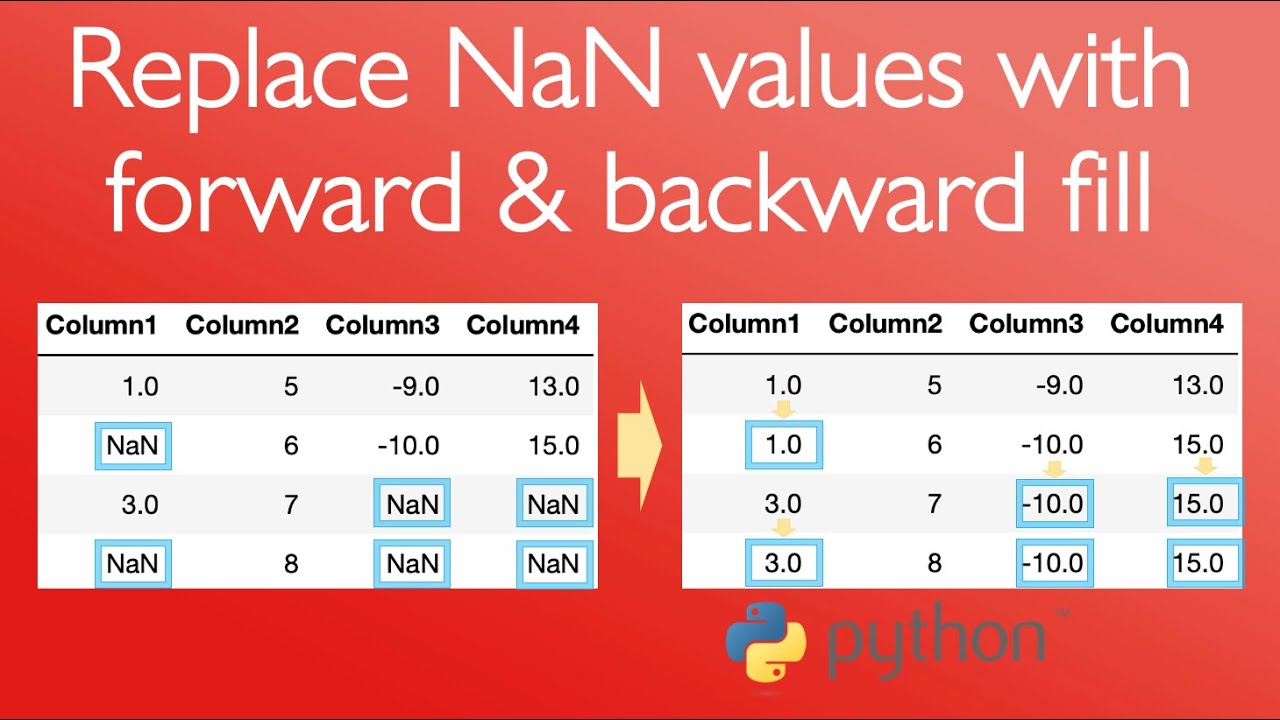 Replace NaN values with forward & backward fill

| Column1 | Column2 | Column3 | Column4 |
|---|---|---|---|
| 1.0 | 5 | -9.0 | 13.0 |
| NaN | 6 | -10.0 | 15.0 |
| 3.0 | 7 | NaN | NaN |
| NaN | 8 | NaN | NaN |

| Column1 | Column2 | Column3 | Column4 |
|---|---|---|---|
| 1.0 | 5 | -9.0 | 13.0 |
| 1.0 | 6 | -10.0 | 15.0 |
| 3.0 | 7 | -10.0 | 15.0 |
| 3.0 | 8 | -10.0 | 15.0 |

python™